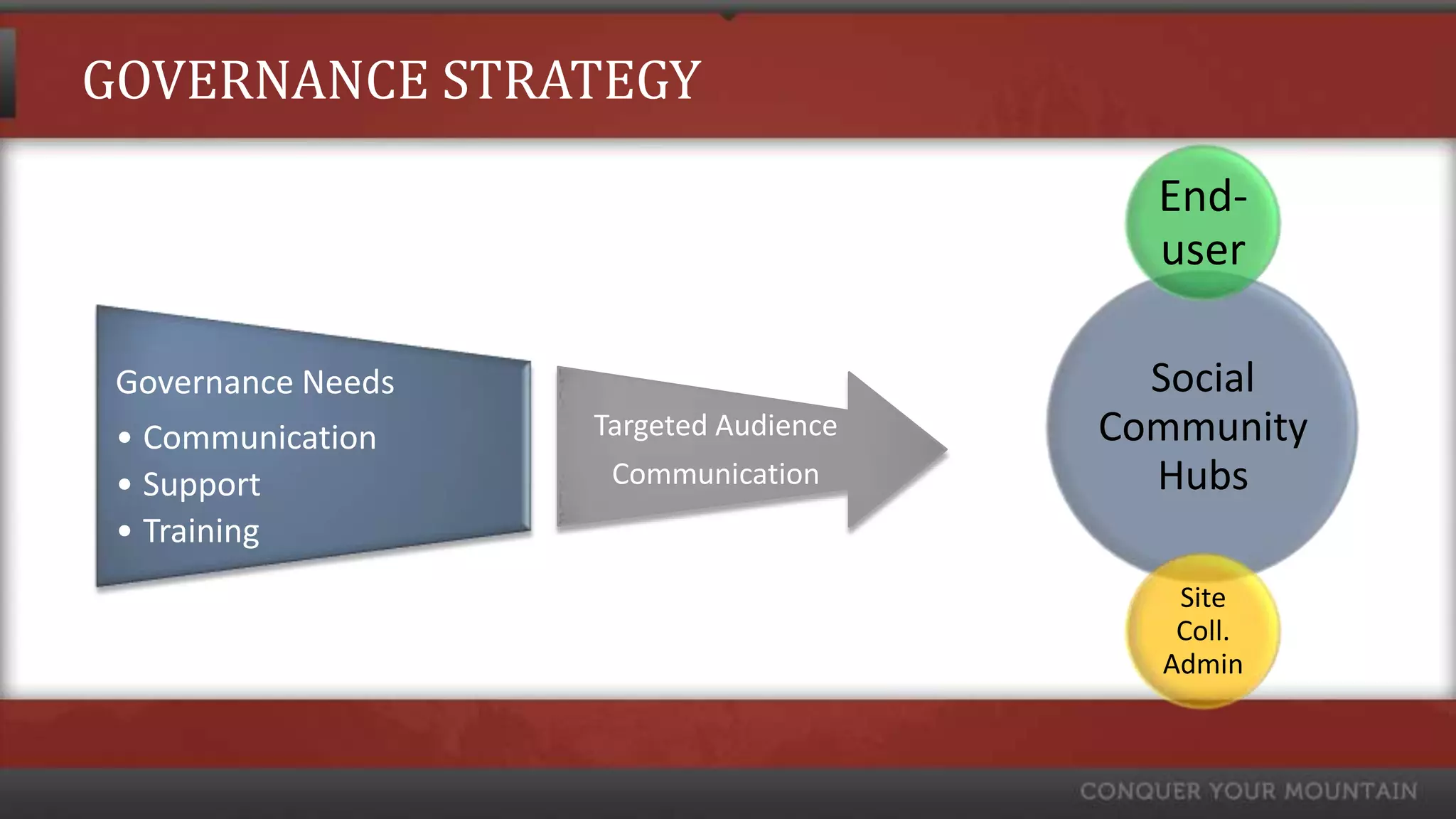 GOVERNANCE STRATEGY

Governance Needs
• Communication
• Support
• Training

Targeted Audience Communication

End-user

Social Community Hubs

Site Coll. Admin

CONQUER YOUR MOUNTAIN